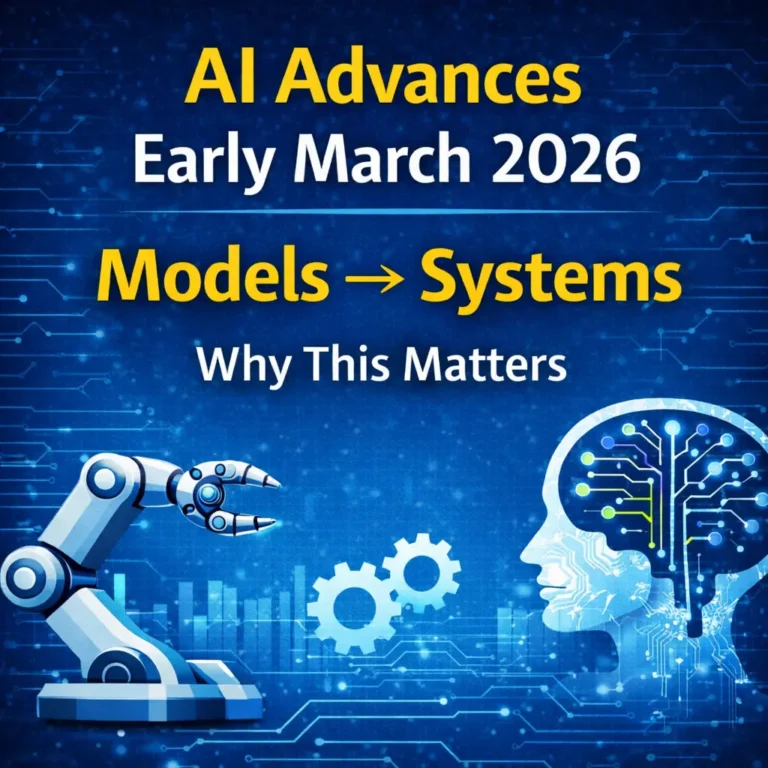 AI Advances
Early March 2026

Models → Systems

Why This Matters